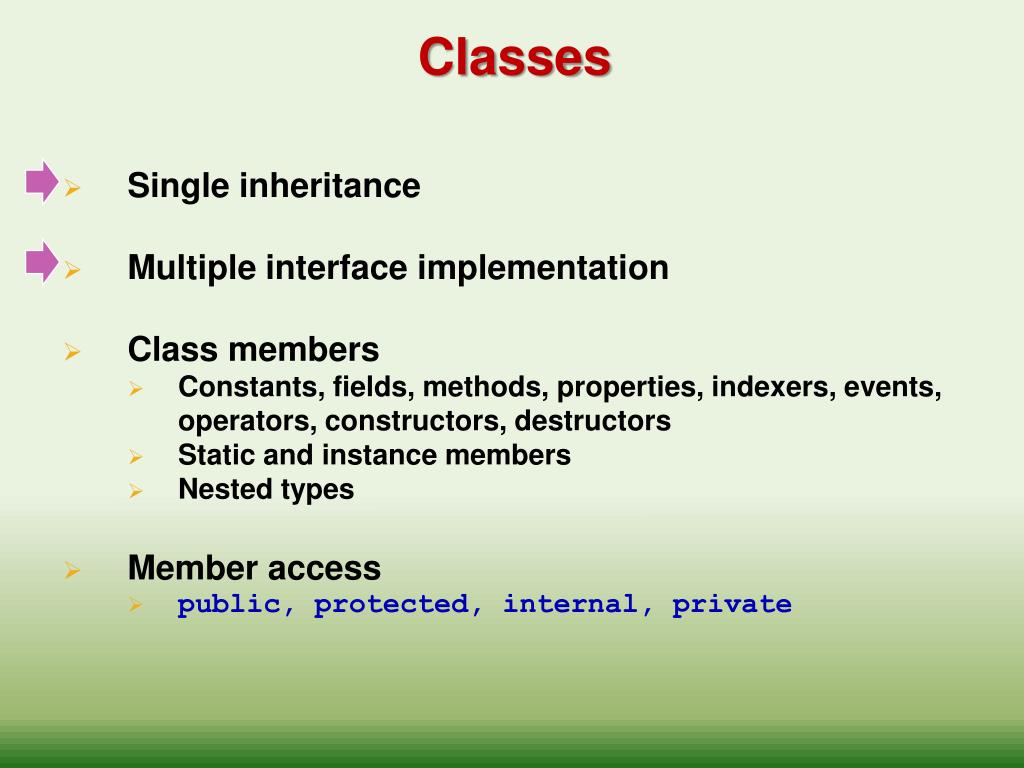 Classes

Single inheritance

Multiple interface implementation

Class members

Constants, fields, methods, properties, indexers, events, operators, constructors, destructors

Static and instance members

Nested types

Member access

public, protected, internal, private